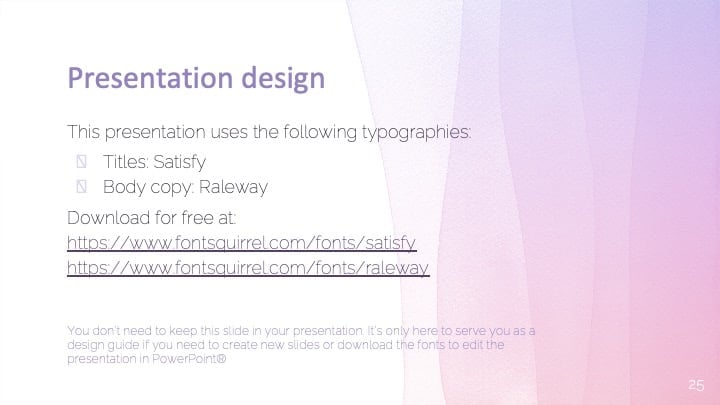 Presentation design

This presentation uses the following typographies:

Titles: Satisfy
Body copy: Raleway

Download for free at:
https://www.fontsquirrel.com/fonts/satisfy
https://www.fontsquirrel.com/fonts/raleway

You don't need to keep this slide in your presentation. It's only here to serve you as a design guide if you need to create new slides or download the fonts to edit the presentation in PowerPoint®

25